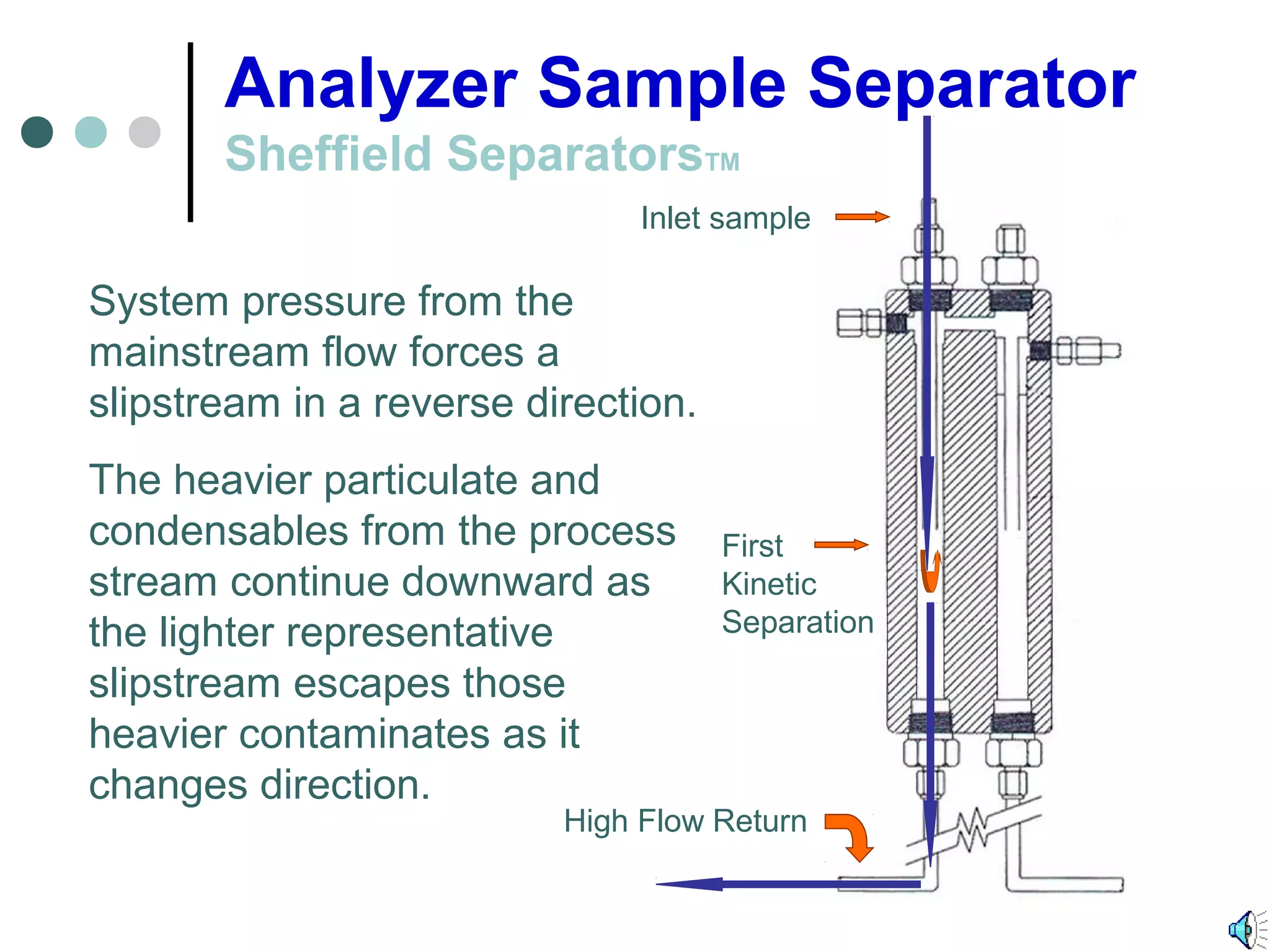 Analyzer Sample Separator

Sheffield Separators™

Inlet sample

System pressure from the mainstream flow forces a slipstream in a reverse direction.

The heavier particulate and condensables from the process stream continue downward as the lighter representative slipstream escapes those heavier contaminates as it changes direction.

First Kinetic Separation

High Flow Return